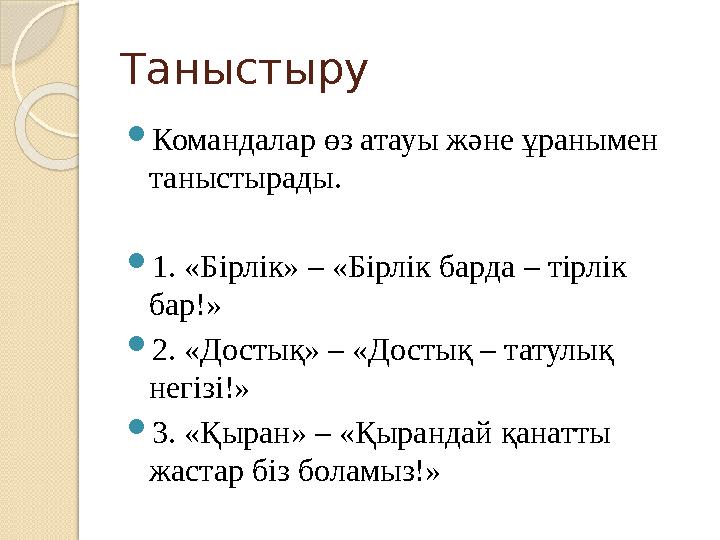 Таныстыру

Командалар өз атауы және ұранымен таныстырады.

1. «Бірлік» – «Бірлік барда – тірлік бар!»

2. «Достық» – «Достық – татулық негізі!»

3. «Қыран» – «Қырандай қанатты жастар біз боламыз!»